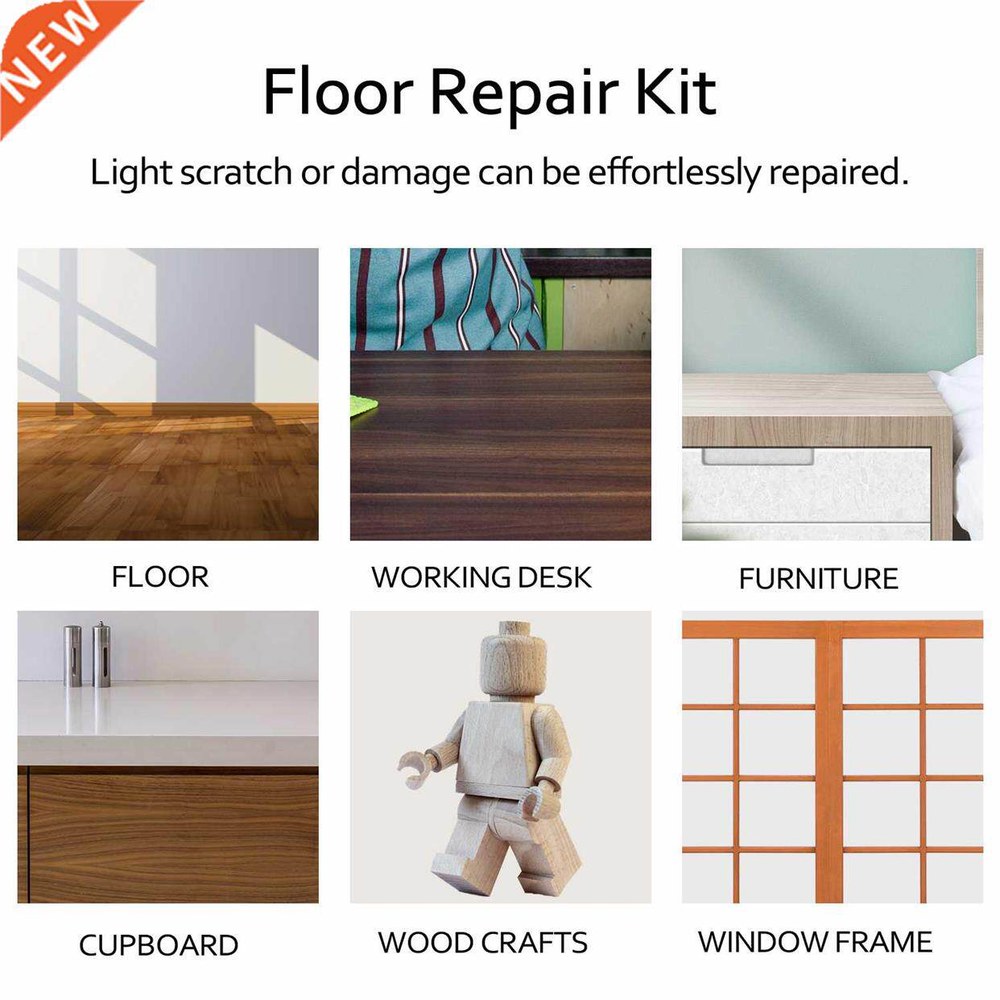 NEW

Floor Repair Kit

Light scratch or damage can be effortlessly repaired.

FLOOR

WORKING DESK

FURNITURE

CUPBOARD

WOOD CRAFTS

WINDOW FRAME